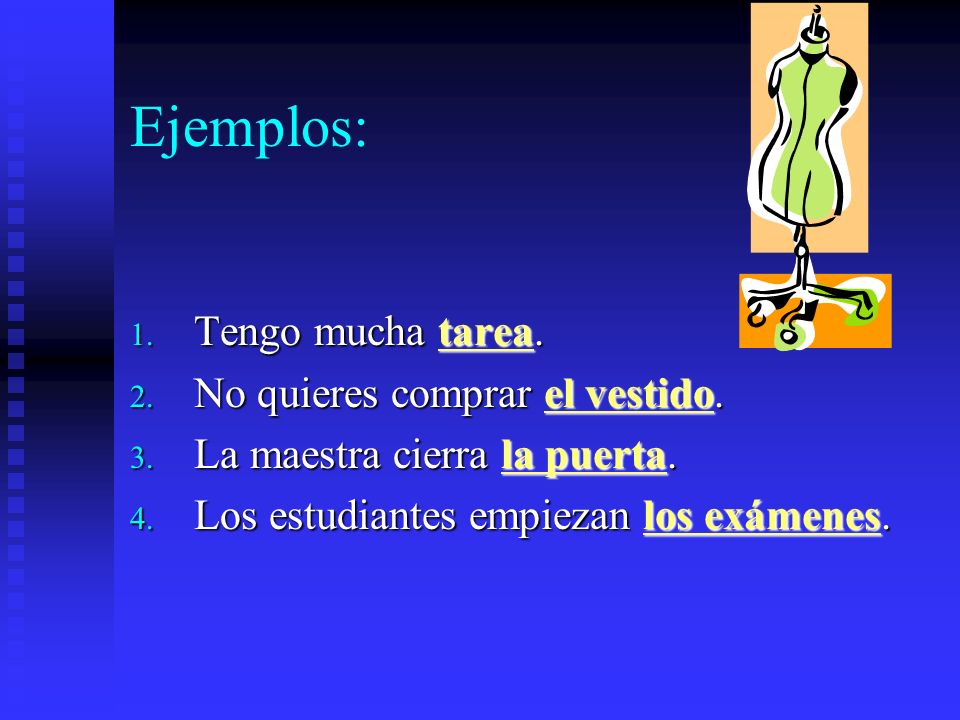 Ejemplos:

1. Tengo mucha tarea.
2. No quieres comprar el vestido.
3. La maestra cierra la puerta.
4. Los estudiantes empiezan los exámenes.